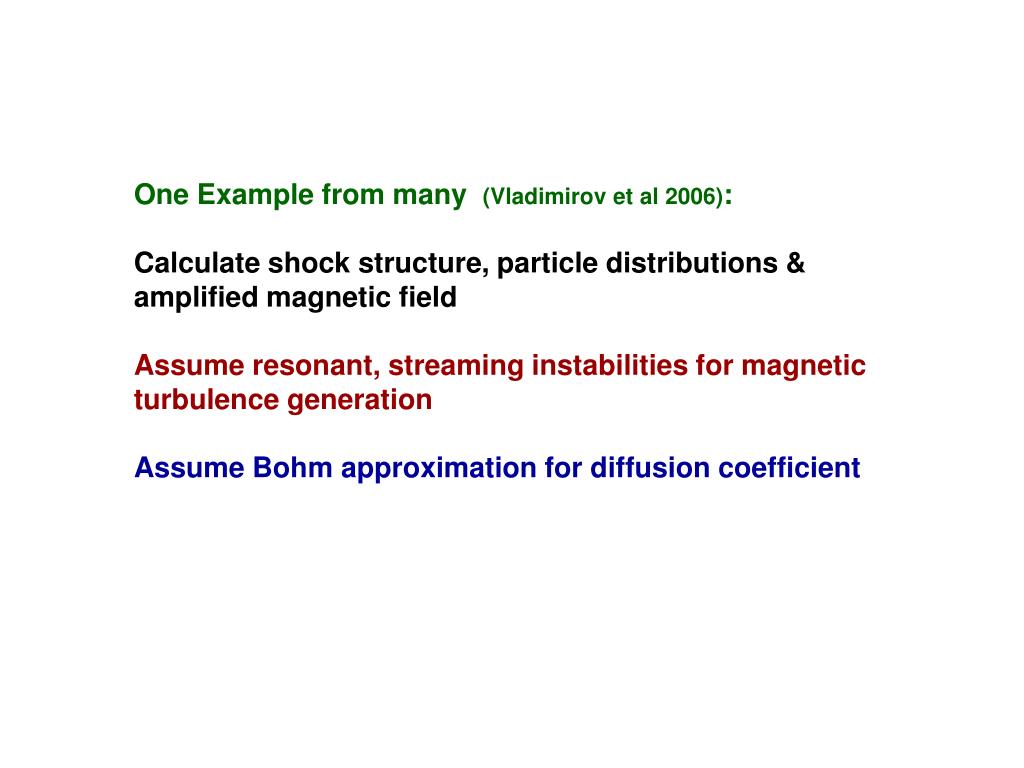 One Example from many (Vladimirov et al 2006):

Calculate shock structure, particle distributions & amplified magnetic field

Assume resonant, streaming instabilities for magnetic turbulence generation

Assume Bohm approximation for diffusion coefficient